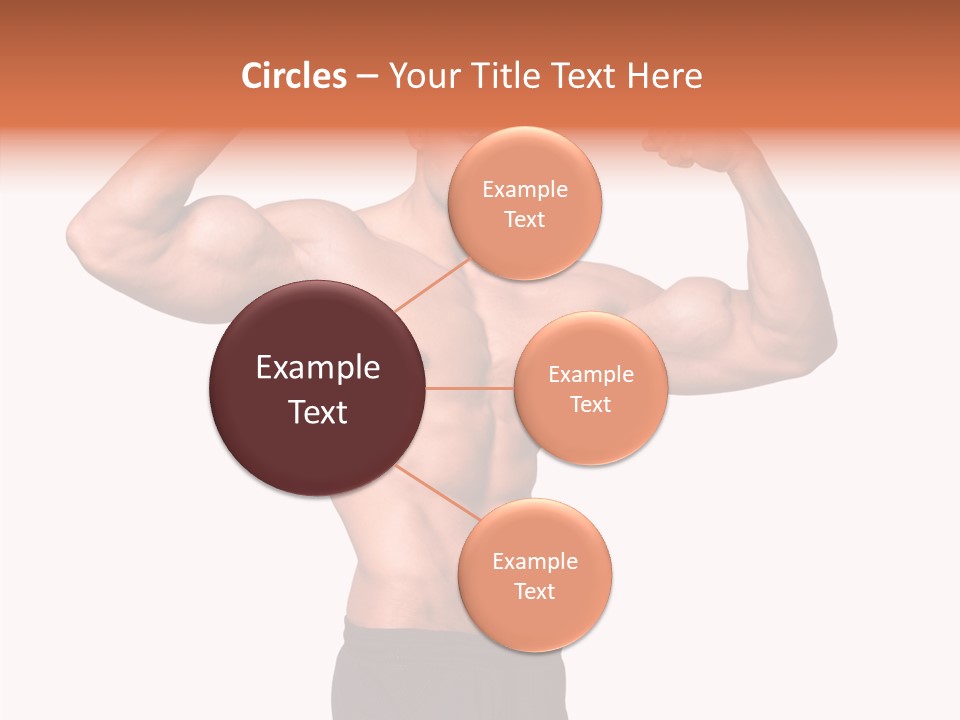 Circles – Your Title Text Here

Example Text

Example Text

Example Text

Example Text